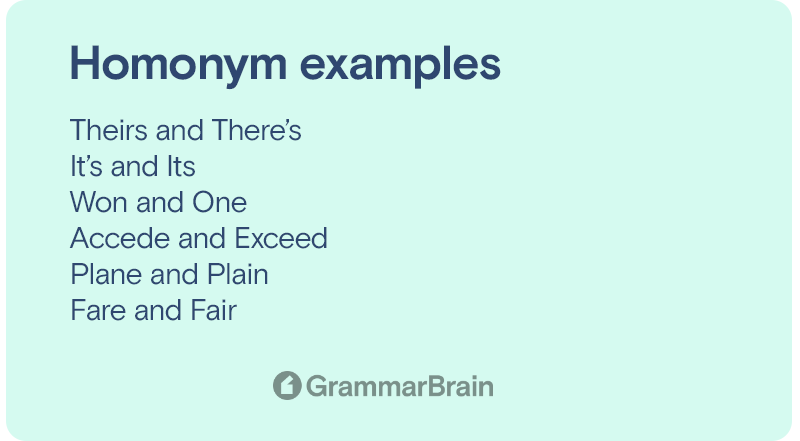 Homonym examples

Theirs and There’s
It’s and Its
Won and One
Accede and Exceed
Plane and Plain
Fare and Fair

GrammarBrain